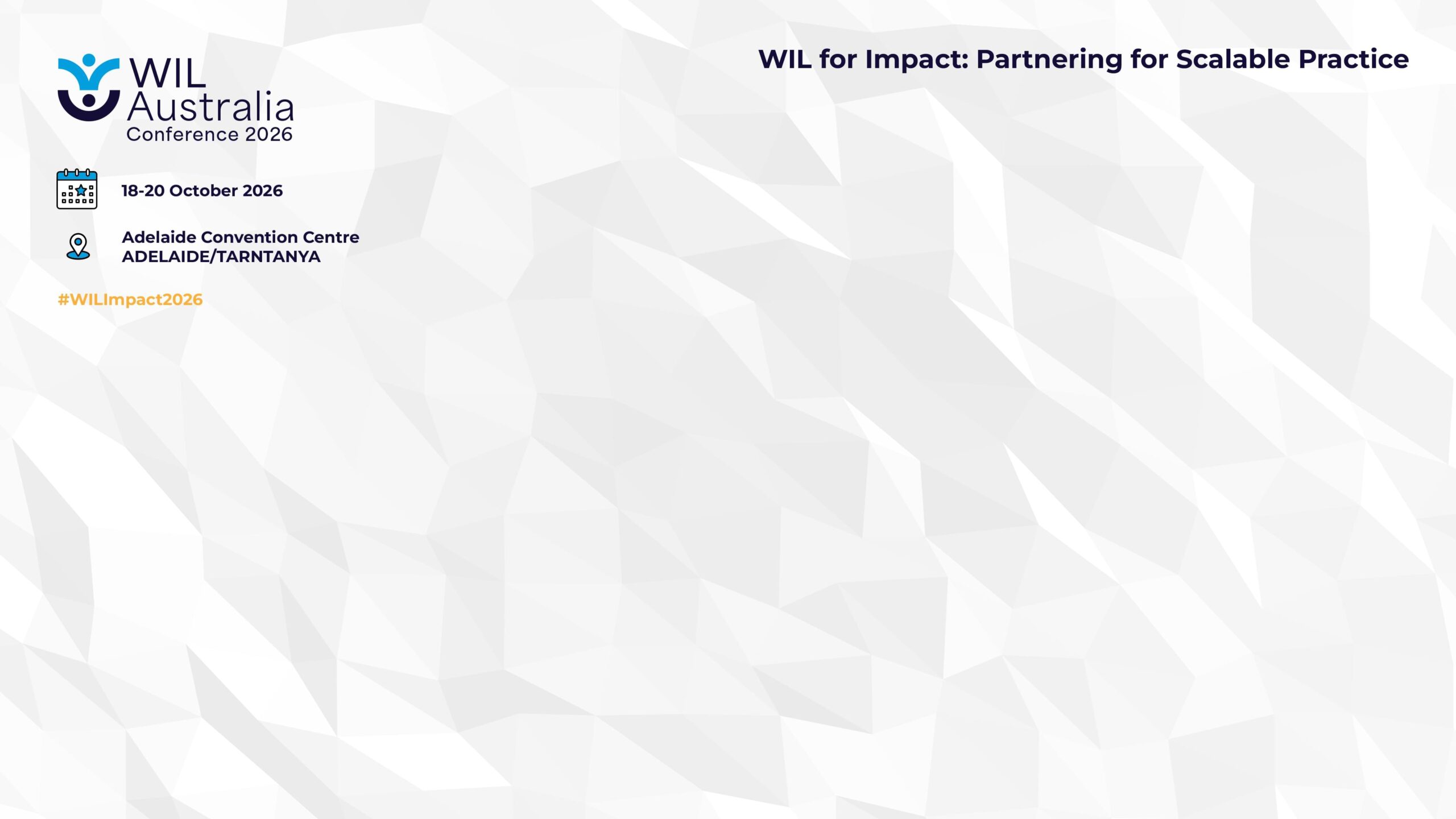 WIL Australia Conference 2026

WIL for Impact: Partnering for Scalable Practice

18-20 October 2026

Adelaide Convention Centre
ADELAIDE/TARNTANYA

#WILImpact2026